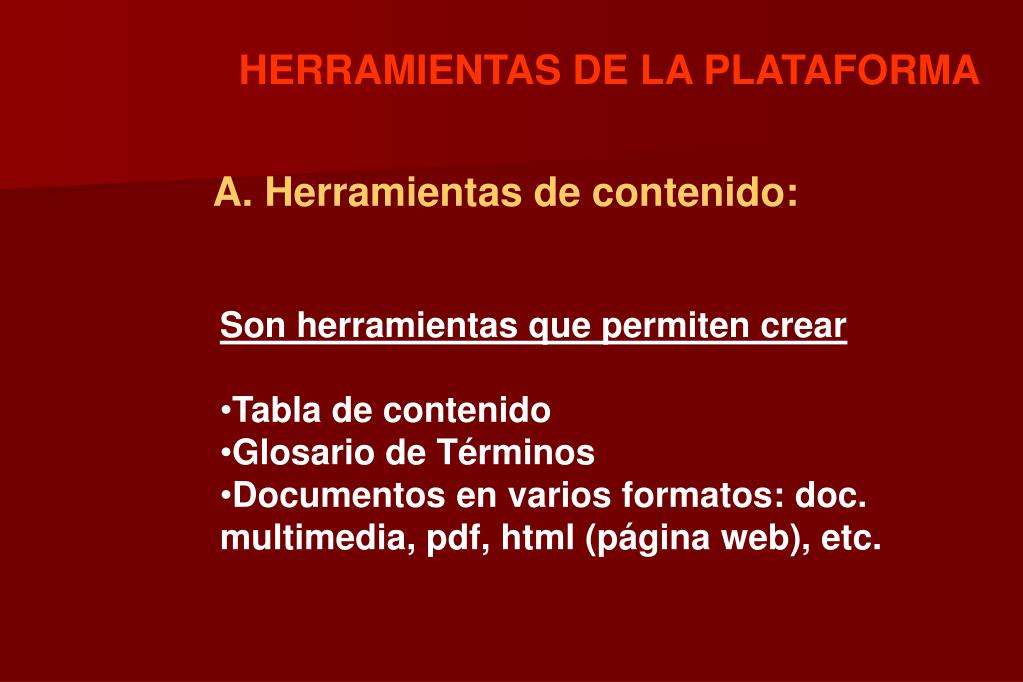 HERRAMIENTAS DE LA PLATAFORMA

A. Herramientas de contenido:

Son herramientas que permiten crear

•Tabla de contenido
•Glosario de Términos
•Documentos en varios formatos: doc. multimedia, pdf, html (página web), etc.